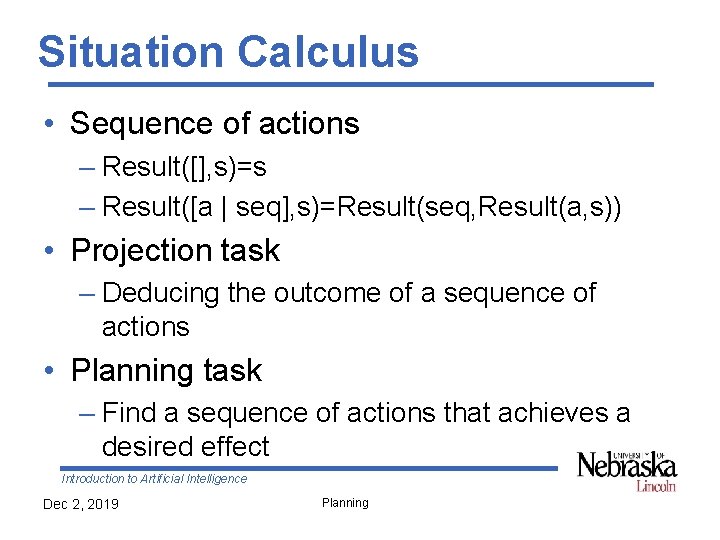 Situation Calculus

• Sequence of actions
– Result([],s)=s
– Result([a | seq],s)=Result(seq,Result(a,s))

• Projection task
– Deducing the outcome of a sequence of actions

• Planning task
– Find a sequence of actions that achieves a desired effect

Introduction to Artificial Intelligence

UNIVERSITY OF Nebraska Lincoln

Dec 2, 2019

Planning